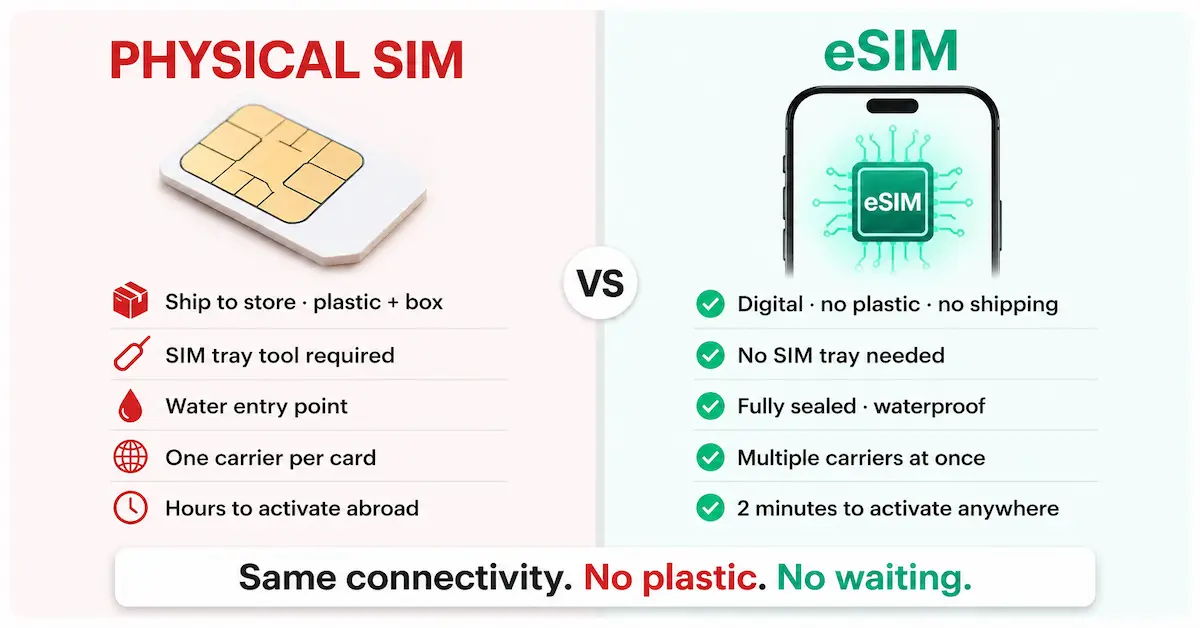 PHYSICAL SIM

Ship to store · plastic + box

SIM tray tool required

Water entry point

One carrier per card

Hours to activate abroad

VS

eSIM

eSIM

Digital · no plastic · no shipping

No SIM tray needed

Fully sealed · waterproof

Multiple carriers at once

2 minutes to activate anywhere

Same connectivity. No plastic. No waiting.